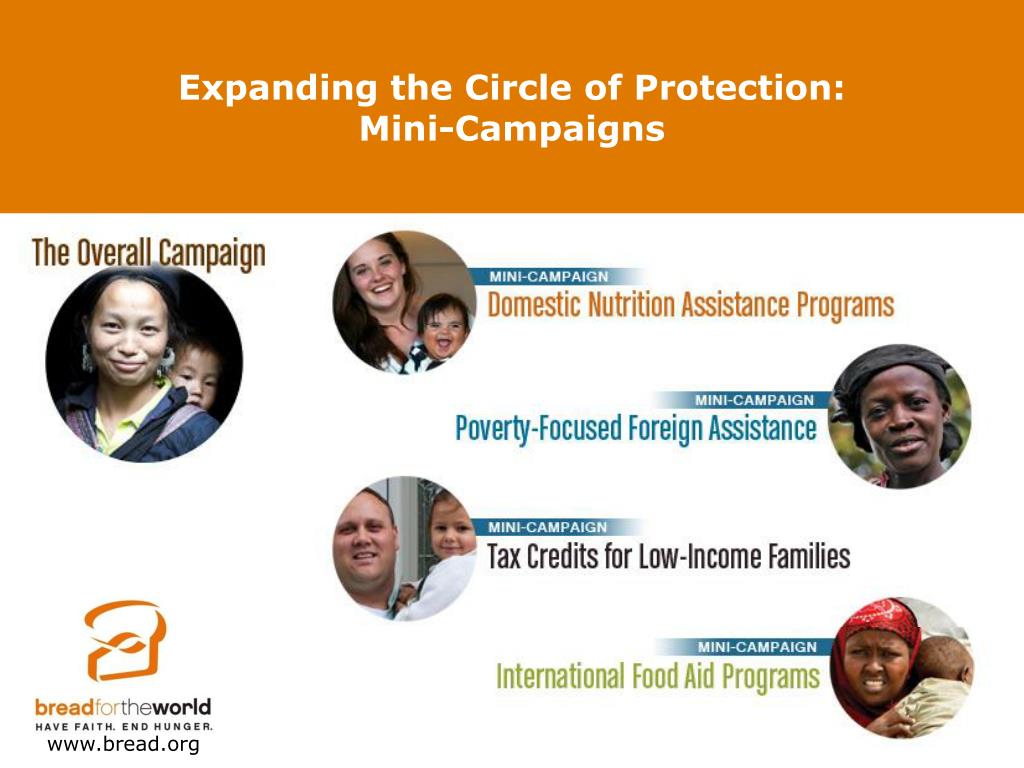 Expanding the Circle of Protection: Mini-Campaigns

The Overall Campaign

MINI-CAMPAIGN
Domestic Nutrition Assistance Programs

MINI-CAMPAIGN
Poverty-Focused Foreign Assistance

MINI-CAMPAIGN
Tax Credits for Low-Income Families

MINI-CAMPAIGN
International Food Aid Programs

breadfortheworld
HAVE FAITH. END HUNGER.
www.bread.org